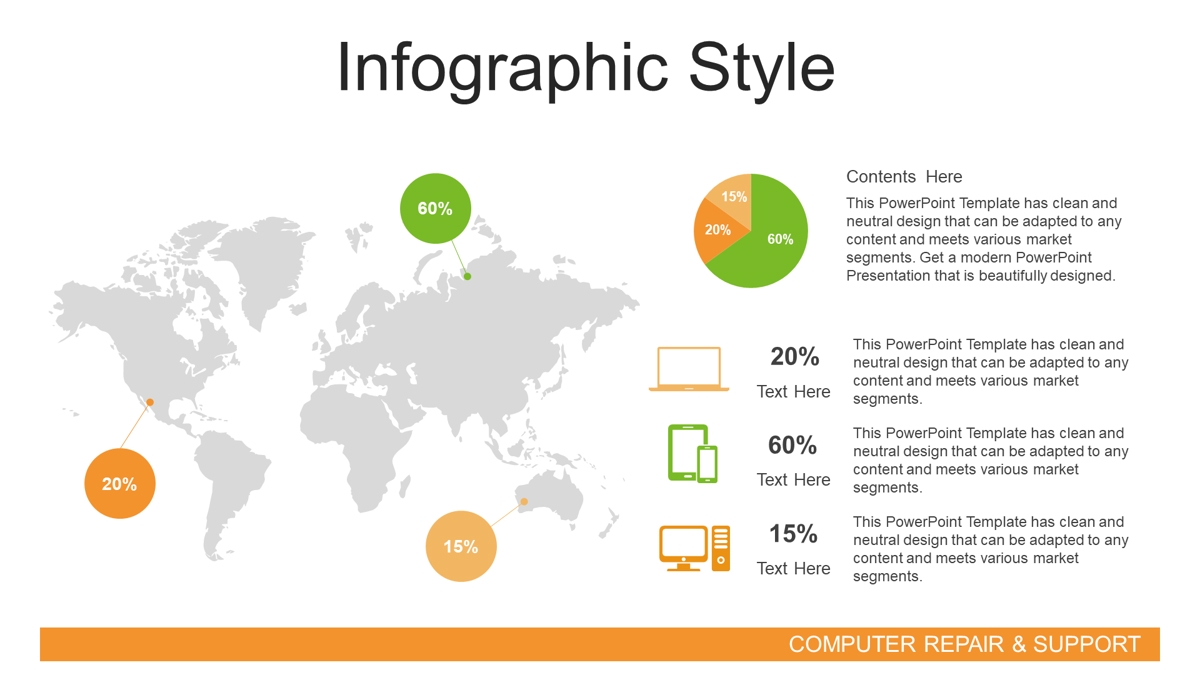 Infographic Style

60%

20%

15%

15%
20%
60%

Contents Here

This PowerPoint Template has clean and neutral design that can be adapted to any content and meets various market segments. Get a modern PowerPoint Presentation that is beautifully designed.

20%
Text Here

This PowerPoint Template has clean and neutral design that can be adapted to any content and meets various market segments.

60%
Text Here

This PowerPoint Template has clean and neutral design that can be adapted to any content and meets various market segments.

15%
Text Here

This PowerPoint Template has clean and neutral design that can be adapted to any content and meets various market segments.

COMPUTER REPAIR & SUPPORT